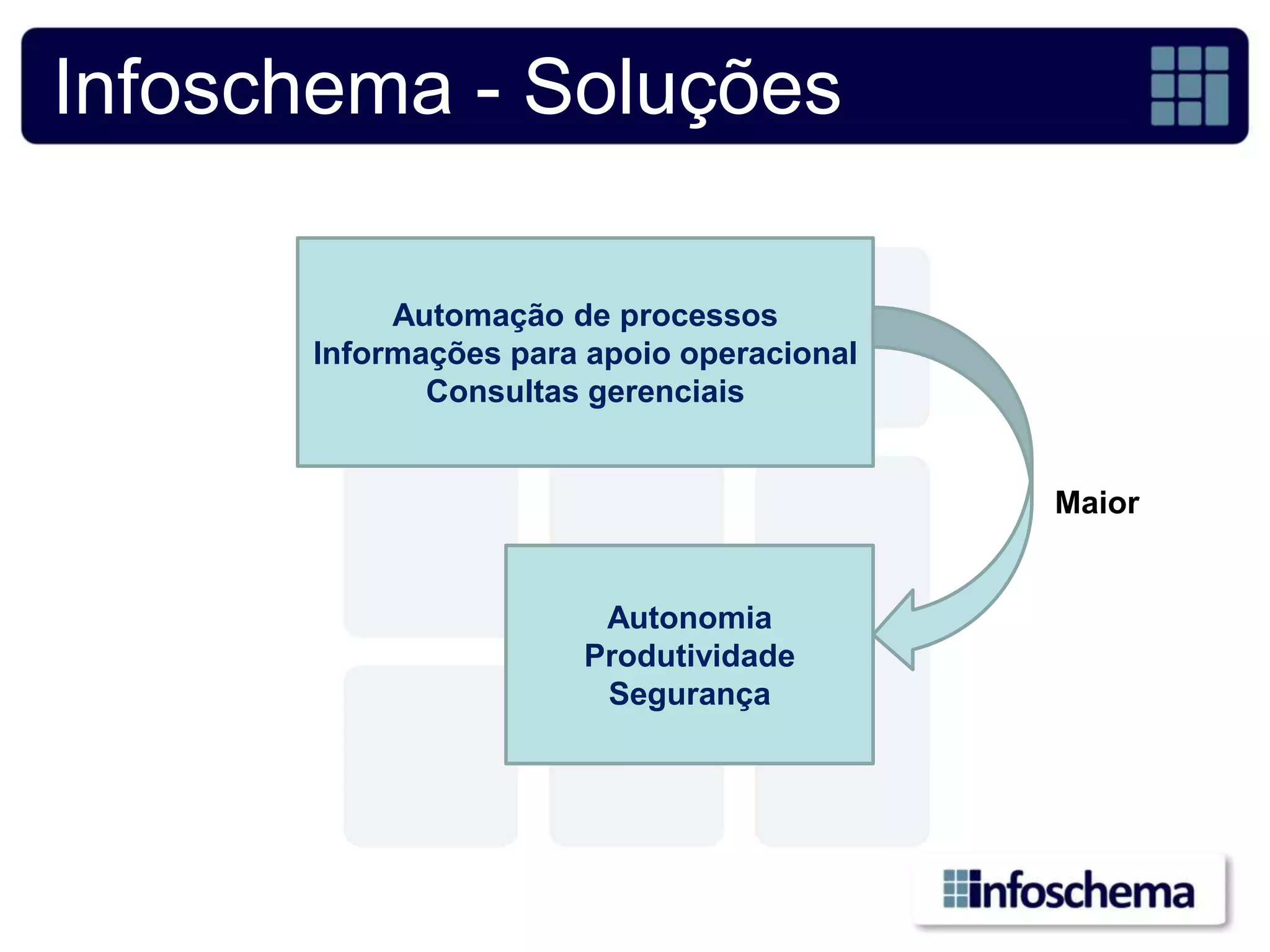 Infoschema - Soluções

Automação de processos
Informações para apoio operacional
Consultas gerenciais

Maior

Autonomia
Produtividade
Segurança

infoschema